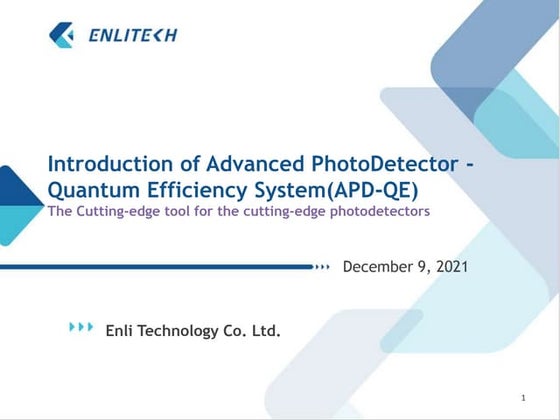 ENLITECH

Introduction of Advanced PhotoDetector - Quantum Efficiency System(APD-QE)
The Cutting-edge tool for the cutting-edge photodetectors

December 9, 2021

Enli Technology Co. Ltd.

1